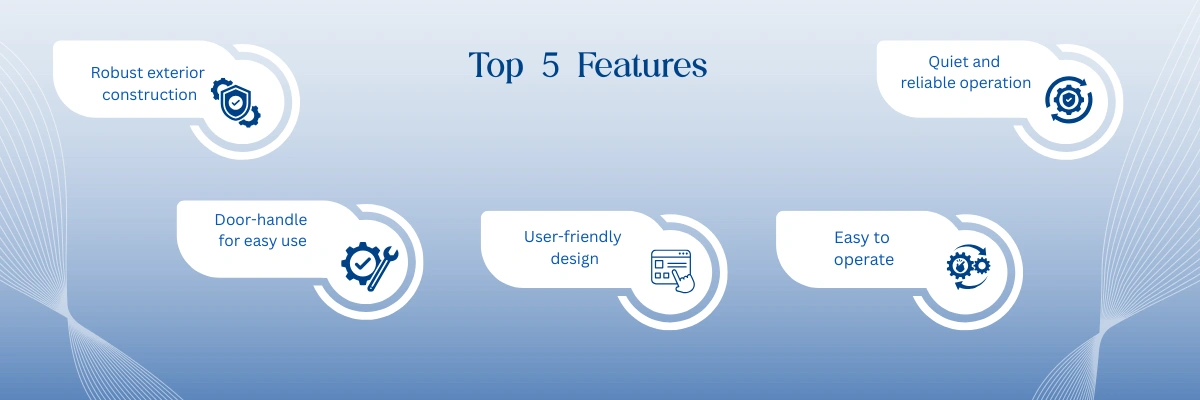 Top 5 Features

Robust exterior construction

Quiet and reliable operation

Door-handle for easy use

User-friendly design

Easy to operate